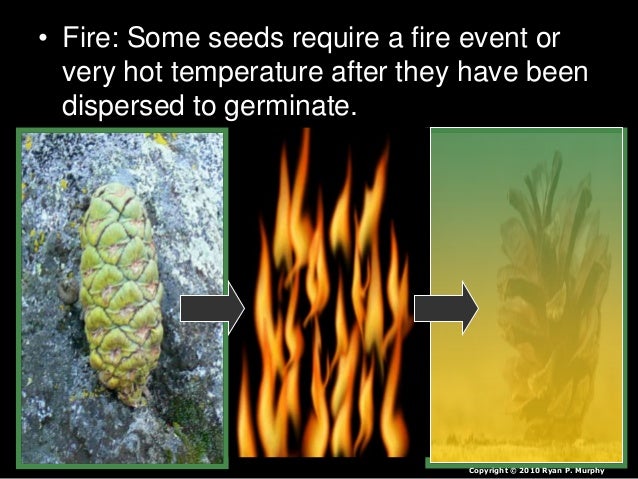 • Fire: Some seeds require a fire event or very hot temperature after they have been dispersed to germinate.

Copyright © 2010 Ryan P. Murphy